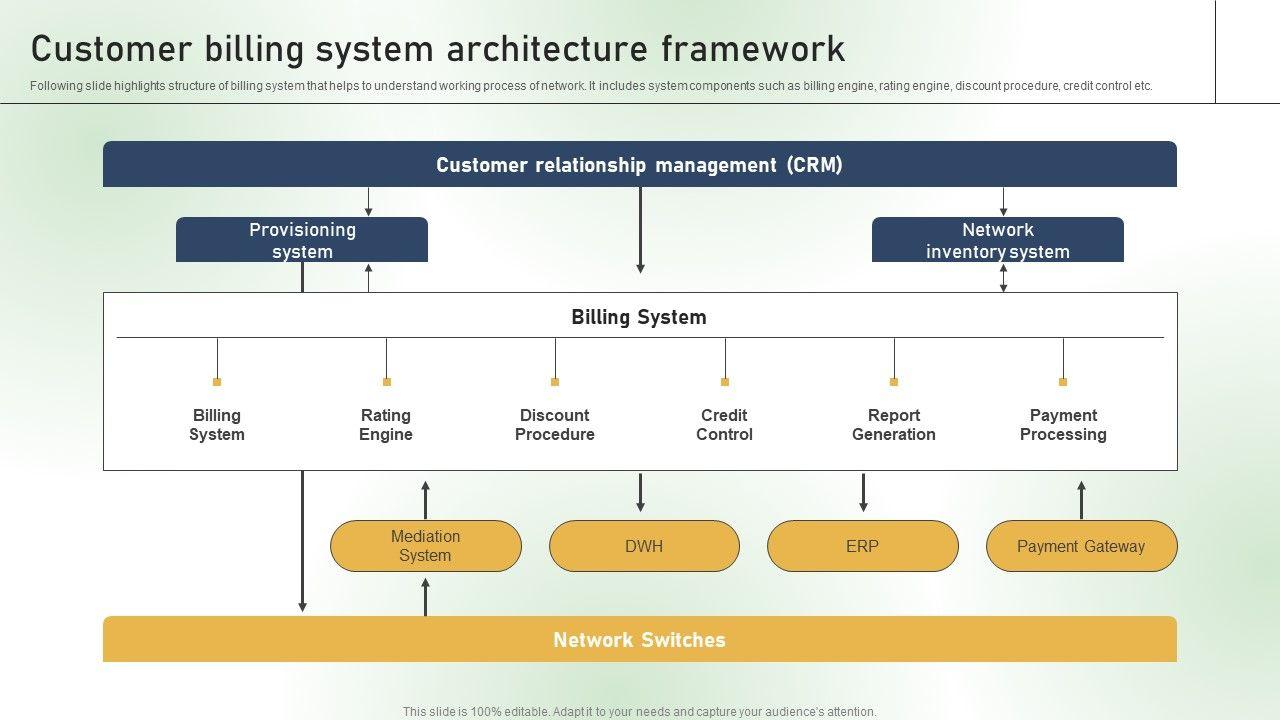 Customer billing system architecture framework

Following slide highlights structure of billing system that helps to understand working process of network. It includes system components such as billing engine, rating engine, discount procedure, credit control etc.

Customer relationship management (CRM)

Provisioning system

Network inventory system

Billing System

Billing System

Rating Engine

Discount Procedure

Credit Control

Report Generation

Payment Processing

Mediation System

DWH

ERP

Payment Gateway

Network Switches

This slide is 100% editable. Adapt it to your needs and capture your audience's attention.